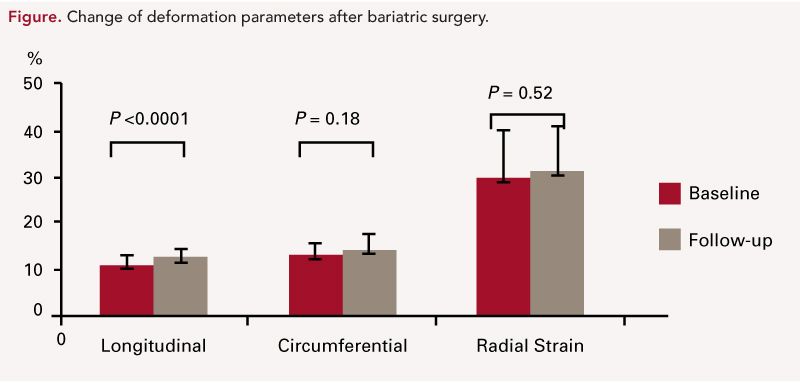 Figure. Change of deformation parameters after bariatric surgery.

%

50

40

30

20

10

0

0

P <0.0001

P = 0.18

P = 0.52

Longitudinal

Circumferential

Radial Strain

Baseline

Follow-up